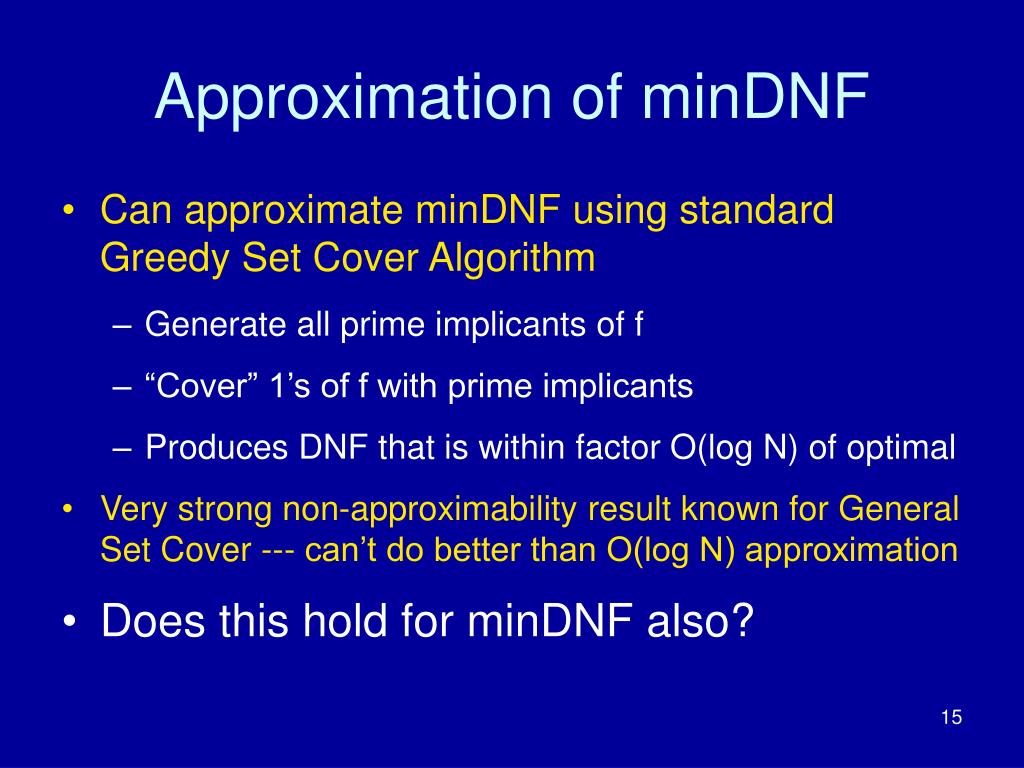 Approximation of minDNF

• Can approximate minDNF using standard Greedy Set Cover Algorithm

– Generate all prime implicants of f

– “Cover” 1’s of f with prime implicants

– Produces DNF that is within factor O(log N) of optimal

• Very strong non-approximability result known for General Set Cover --- can’t do better than O(log N) approximation

• Does this hold for minDNF also?

15